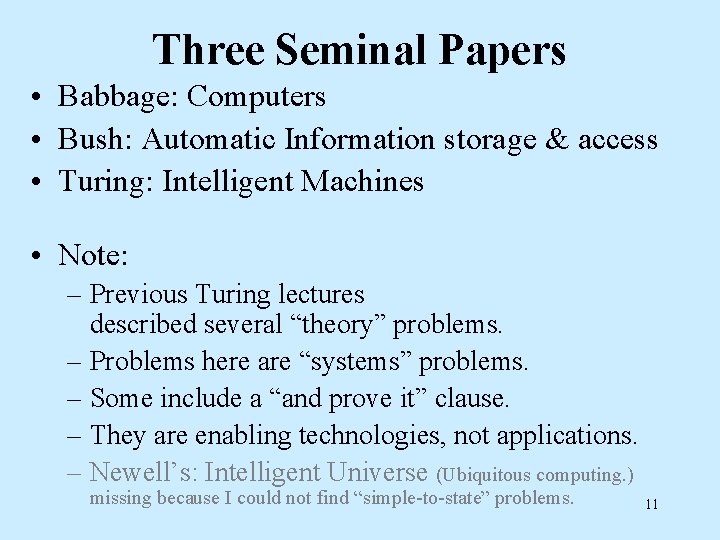 Three Seminal Papers

• Babbage: Computers
• Bush: Automatic Information storage & access
• Turing: Intelligent Machines

• Note:
– Previous Turing lectures described several “theory” problems.
– Problems here are “systems” problems.
– Some include a “and prove it” clause.
– They are enabling technologies, not applications.
– Newell’s: Intelligent Universe (Ubiquitous computing.) missing because I could not find “simple-to-state” problems.

11